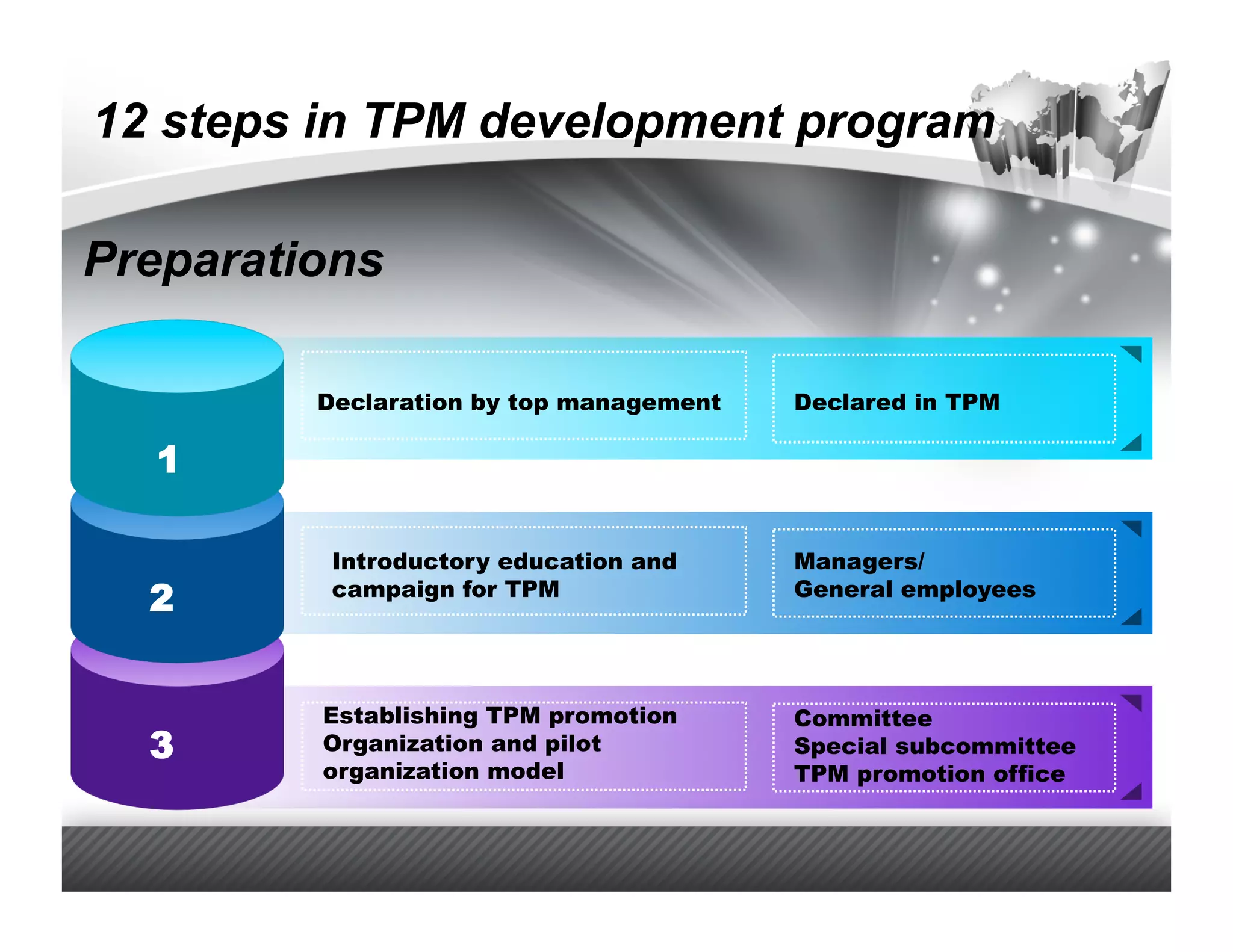 12 steps in TPM development program

Preparations

1

Declaration by top management

Declared in TPM

2

Introductory education and campaign for TPM

Managers/
General employees

3

Establishing TPM promotion Organization and pilot organization model

Committee
Special subcommittee
TPM promotion office